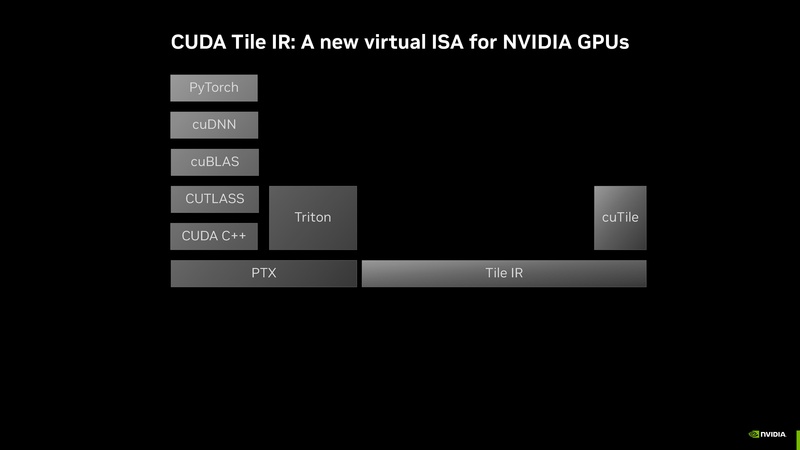 CUDA Tile IR: A new virtual ISA for NVIDIA GPUs

PyTorch

cuDNN

cuBLAS

CUTLASS

CUDA C++

Triton

cuTile

PTX

Tile IR

NVIDIA